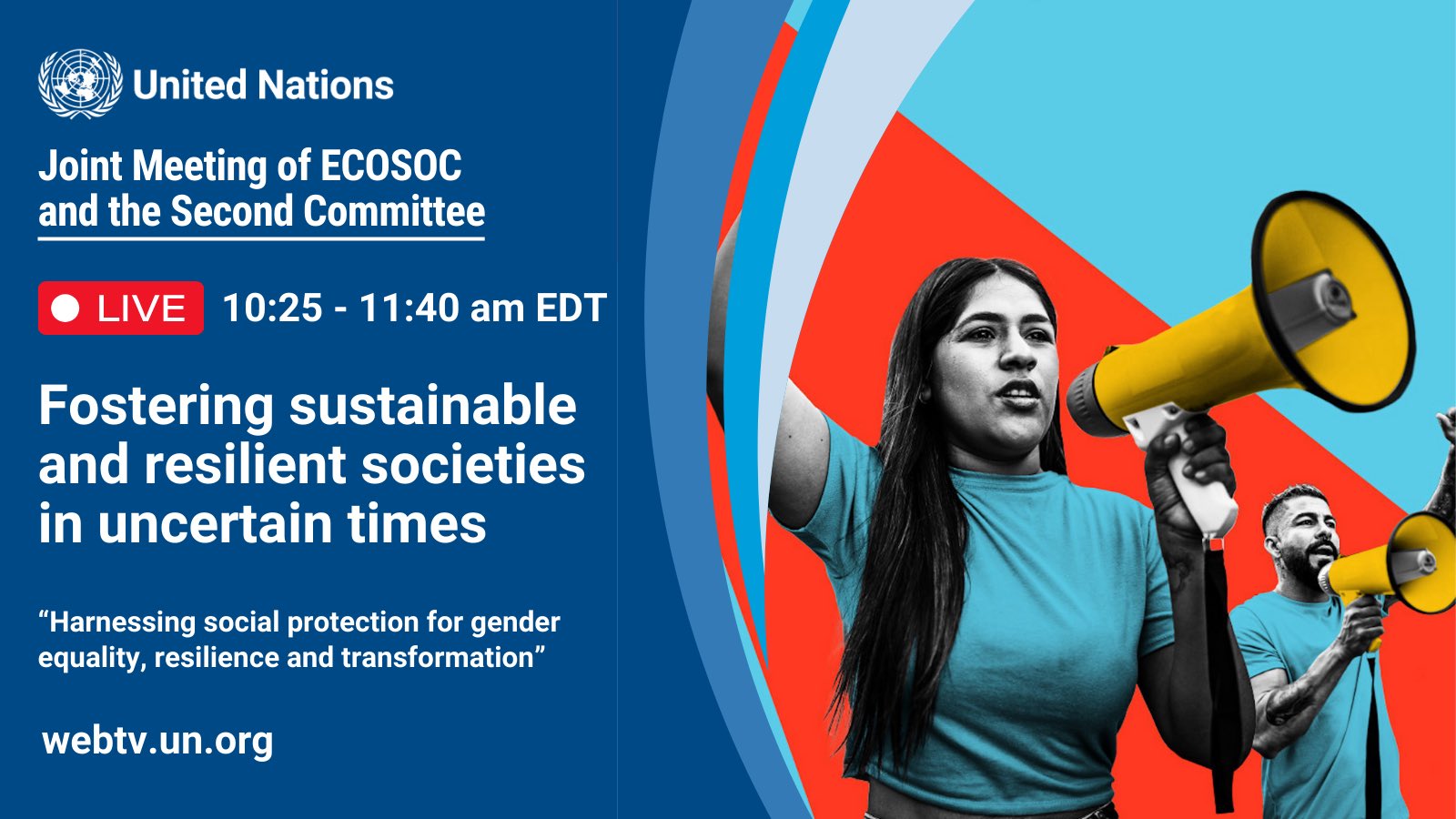 United Nations

Joint Meeting of ECOSOC and the Second Committee

LIVE 10:25 - 11:40 am EDT

Fostering sustainable and resilient societies in uncertain times

“Harnessing social protection for gender equality, resilience and transformation”

webtv.un.org